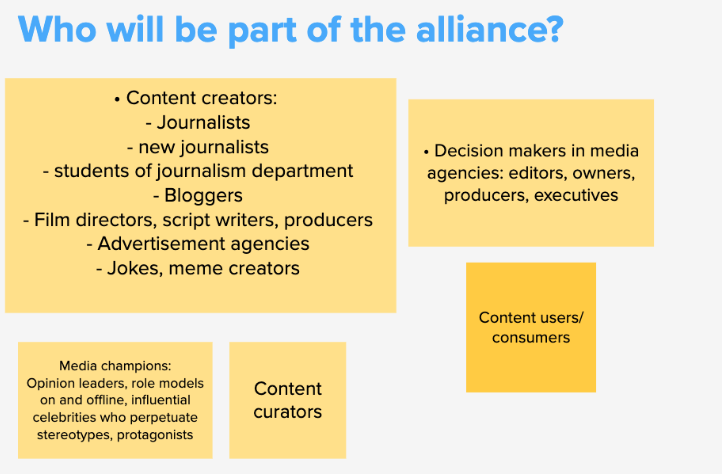 Who will be part of the alliance?

• Content creators:
- Journalists
- new journalists
- students of journalism department
- Bloggers
- Film directors, script writers, producers
- Advertisement agencies
- Jokes, meme creators

• Decision makers in media agencies: editors, owners, producers, executives

Content users/ consumers

Media champions: Opinion leaders, role models on and offline, influential celebrities who perpetuate stereotypes, protagonists

Content curators